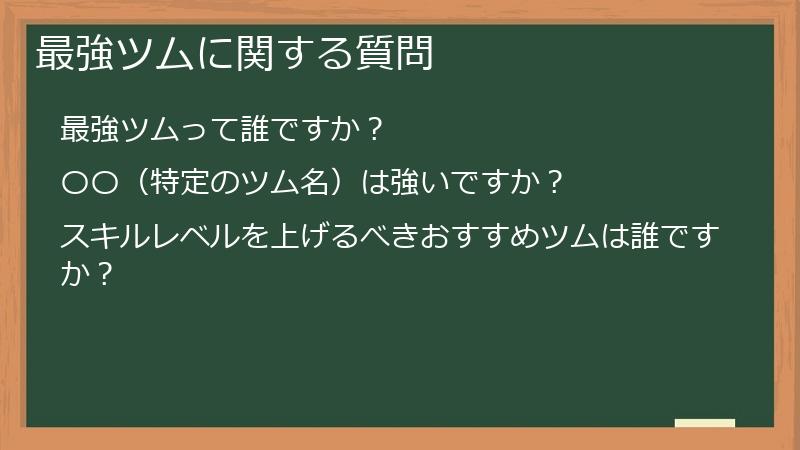 最強ツムに関する質問

最強ツムって誰ですか？

〇〇（特定のツム名）は強いですか？

スキルレベルを上げるべきおすすめツムは誰ですか？